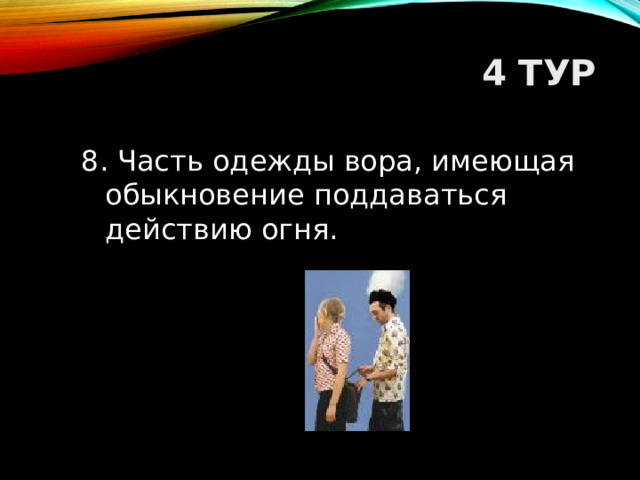 4 ТУР

8. Часть одежды вора, имеющая обыкновение поддаваться действию огня.